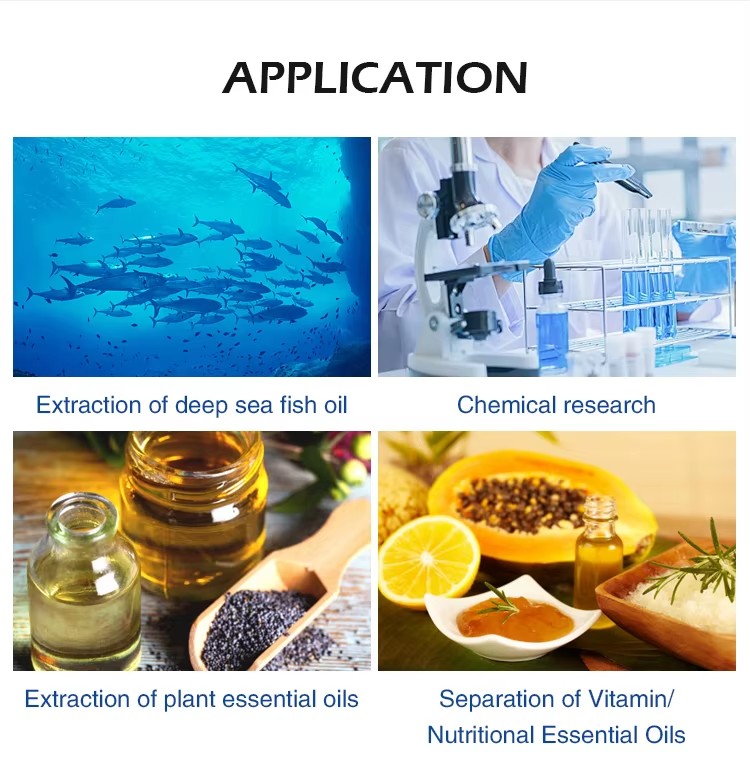 APPLICATION

Extraction of deep sea fish oil

Chemical research

Extraction of plant essential oils

Separation of Vitamin/ Nutritional Essential Oils